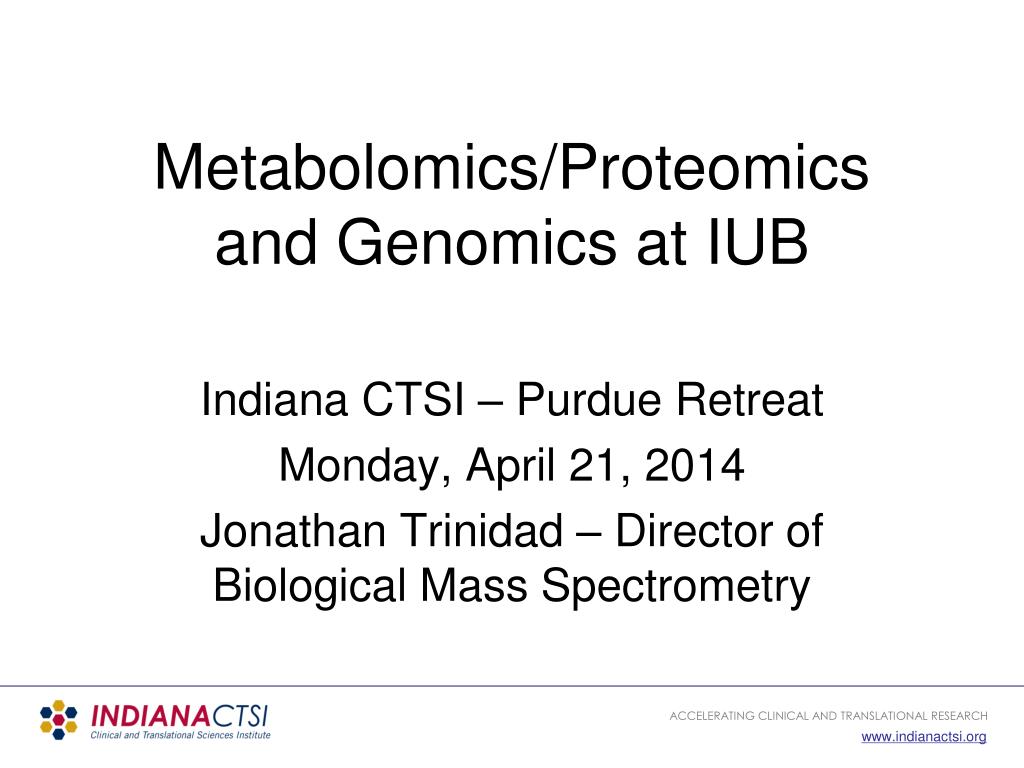 Metabolomics/Proteomics and Genomics at IUB

Indiana CTSI – Purdue Retreat

Monday, April 21, 2014

Jonathan Trinidad – Director of Biological Mass Spectrometry

INDIANACTSI
Clinical and Translational Sciences Institute

ACCELERATING CLINICAL AND TRANSLATIONAL RESEARCH
www.indianactsi.org